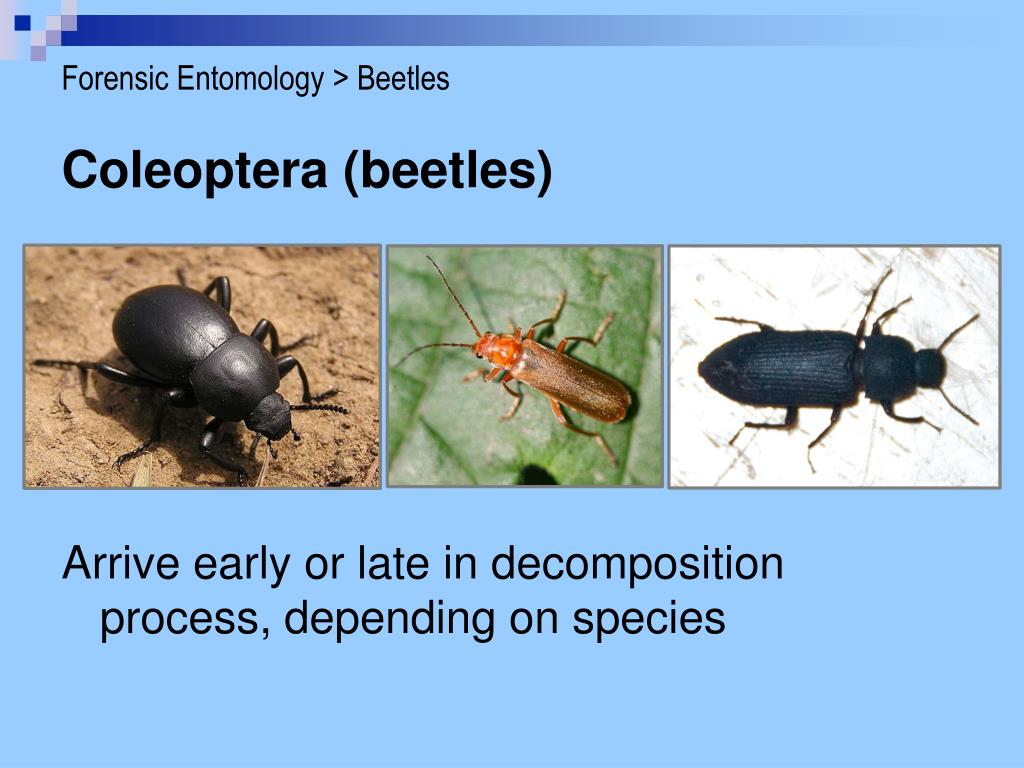 Forensic Entomology > Beetles

Coleoptera (beetles)

Arrive early or late in decomposition process, depending on species